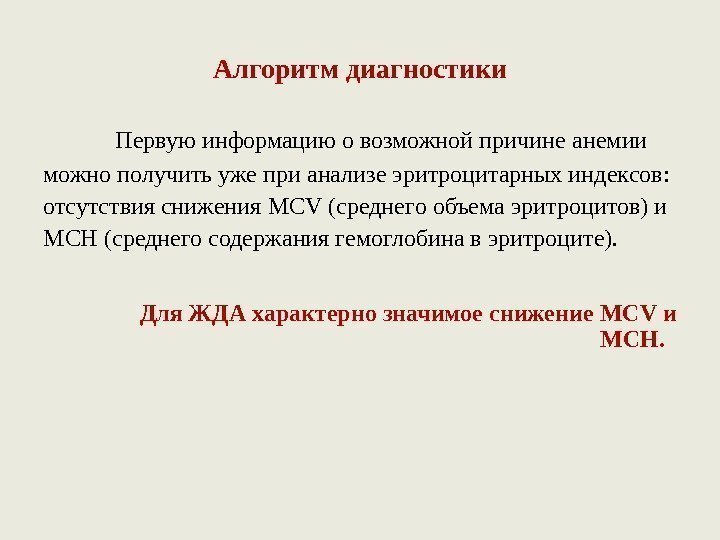 Алгоритм диагностики

Первую информацию о возможной причине анемии можно получить уже при анализе эритроцитарных индексов: отсутствия снижения MCV (среднего объема эритроцитов) и MCH (среднего содержания гемоглобина в эритроците).

Для ЖДА характерно значимое снижение MCV и MCH.